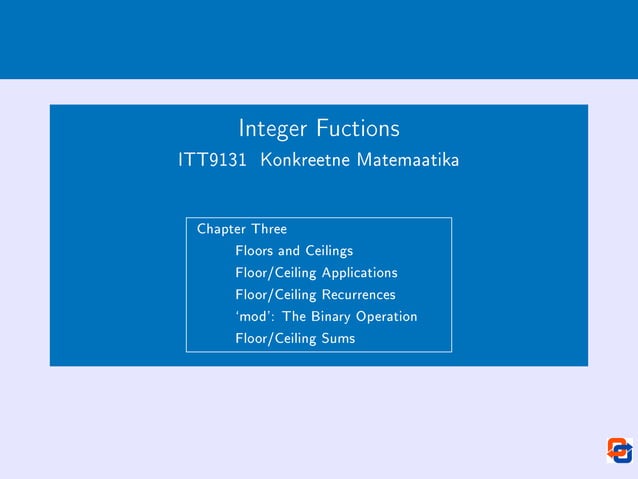 Integer Fuctions

ITT9131 Konkreetne Matemaatika

Chapter Three

Floors and Ceilings

Floor/Ceiling Applications

Floor/Ceiling Recurrences

'mod': The Binary Operation

Floor/Ceiling Sums